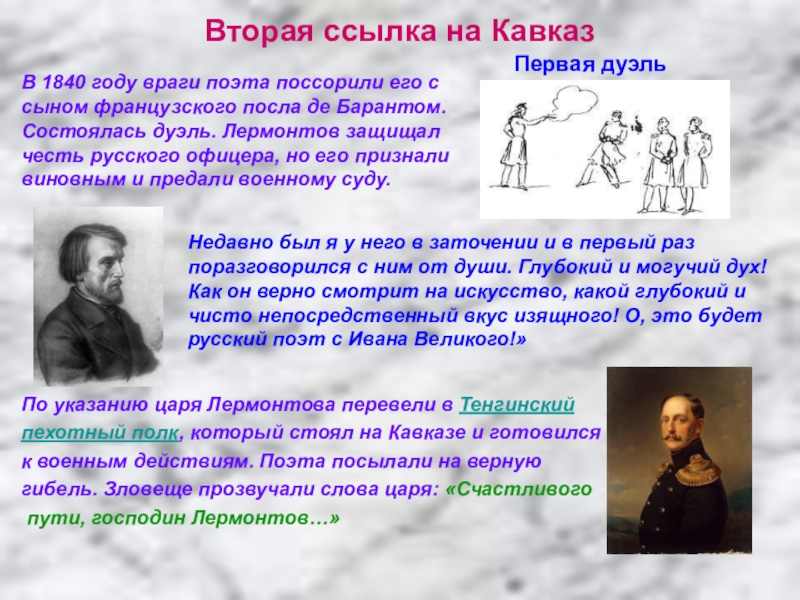 Вторая ссылка на Кавказ

Первая дуэль

В 1840 году враги поэта поссорили его с сыном французского посла де Барантом. Состоялась дуэль. Лермонтов защищал честь русского офицера, но его признали виновным и предали военному суду.

Недавно был я у него в заточении и в первый раз поразговорился с ним от души. Глубокий и могучий дух! Как он верно смотрит на искусство, какой глубокий и чисто непосредственный вкус изящного! О, это будет русский поэт с Ивана Великого!»

По указанию царя Лермонтова перевели в Тенгинский пехотный полк, который стоял на Кавказе и готовился к военным действиям. Поэта посылали на верную гибель. Зловеще прозвучали слова царя: «Счастливого пути, господин Лермонтов…»